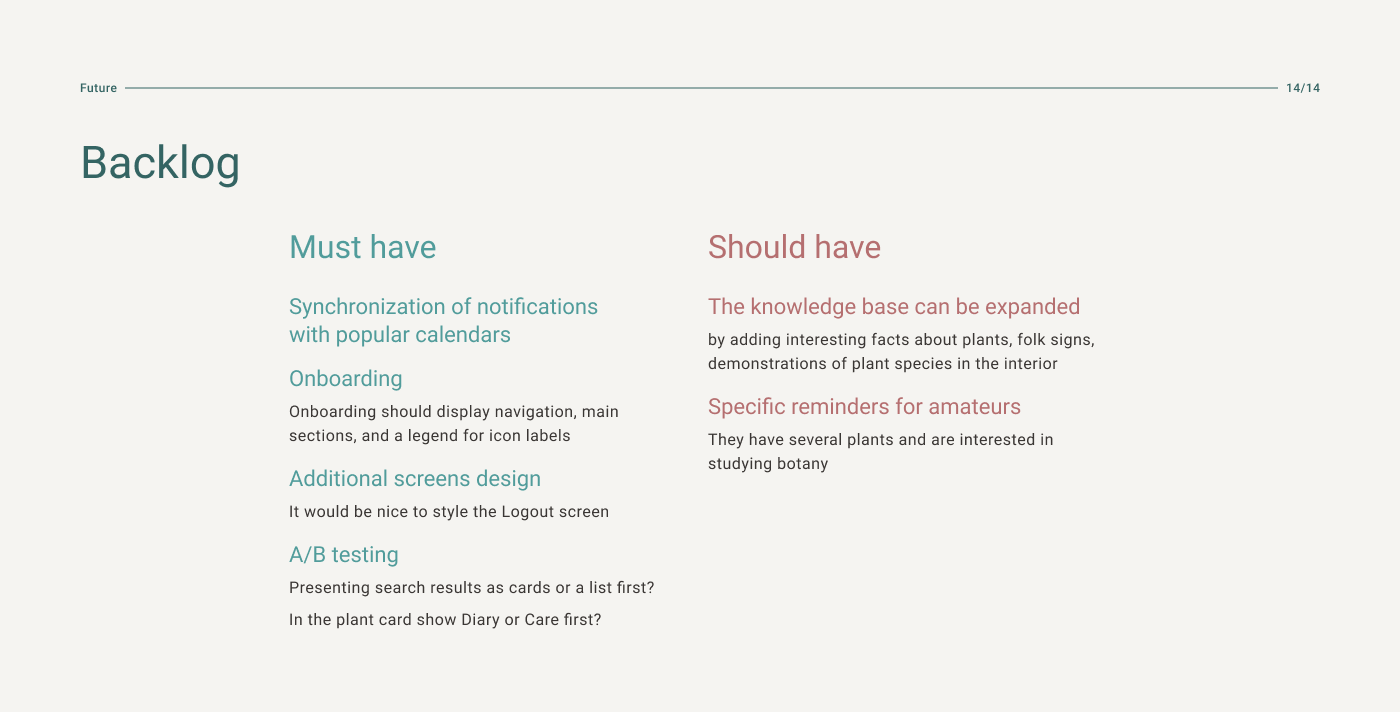 Future 14/14

Backlog

Must have

Synchronization of notifications with popular calendars

Onboarding

Onboarding should display navigation, main sections, and a legend for icon labels

Additional screens design

It would be nice to style the Logout screen

A/B testing

Presenting search results as cards or a list first?

In the plant card show Diary or Care first?

Should have

The knowledge base can be expanded

by adding interesting facts about plants, folk signs, demonstrations of plant species in the interior

Specific reminders for amateurs

They have several plants and are interested in studying botany